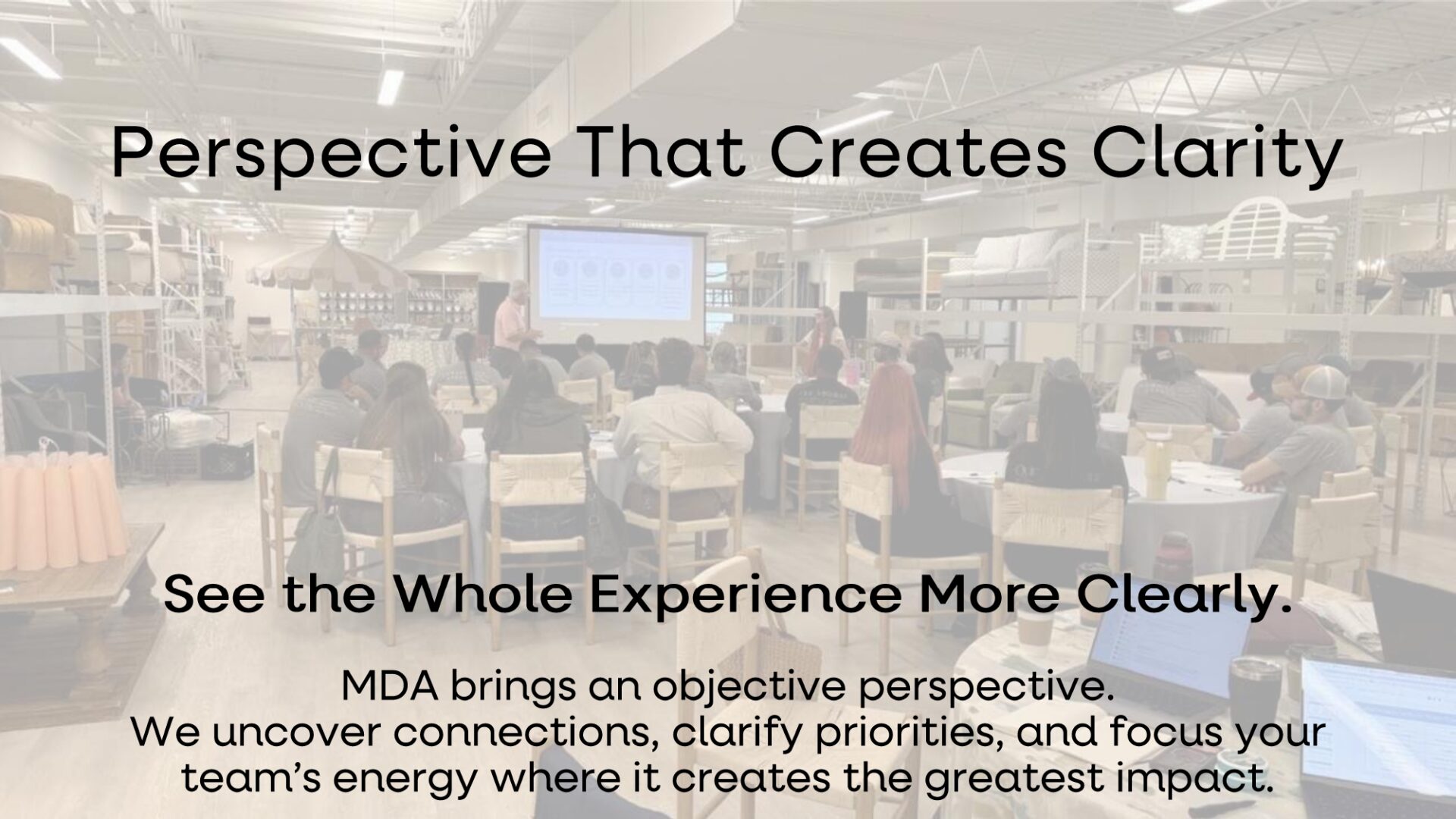 Perspective That Creates Clarity

See the Whole Experience More Clearly.

MDA brings an objective perspective.
We uncover connections, clarify priorities, and focus your team's energy where it creates the greatest impact.